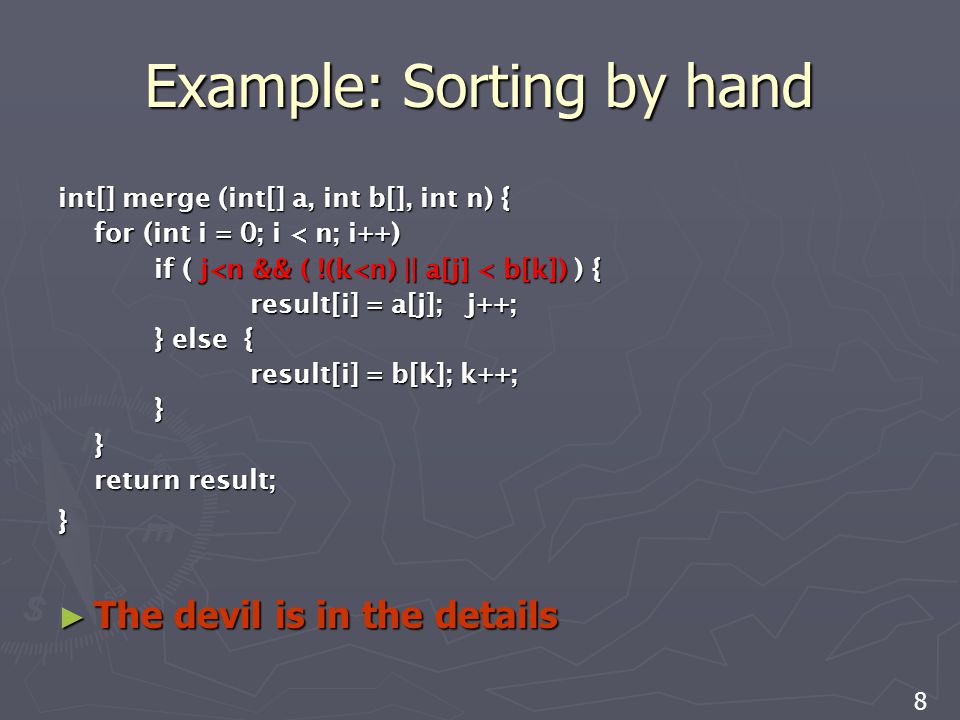 Example: Sorting by hand

int[] merge (int[] a, int b[], int n) {
for (int i = 0; i < n; i++)
if ( j<n && ( !(k<n) || a[j] < b[k]) ) {
result[i] = a[j];   j++;
} else  {
result[i] = b[k]; k++;
}
}
return result;
}

► The devil is in the details

8